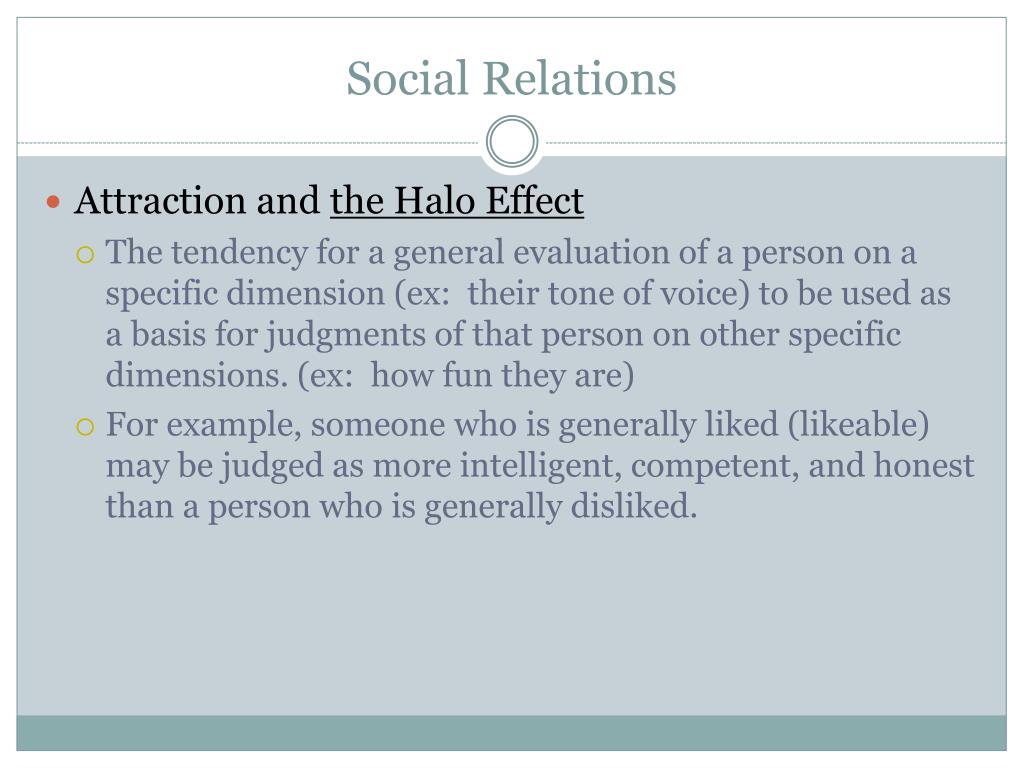 Social Relations

Attraction and the Halo Effect

The tendency for a general evaluation of a person on a specific dimension (ex: their tone of voice) to be used as a basis for judgments of that person on other specific dimensions. (ex: how fun they are)

For example, someone who is generally liked (likeable) may be judged as more intelligent, competent, and honest than a person who is generally disliked.